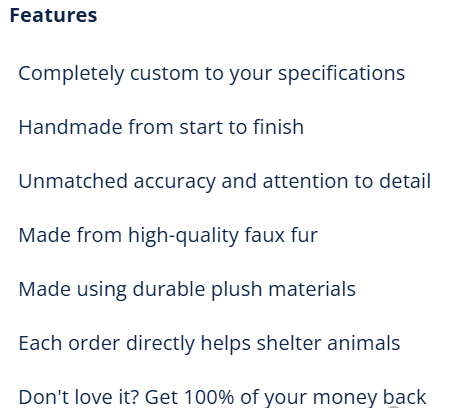 Features

Completely custom to your specifications

Handmade from start to finish

Unmatched accuracy and attention to detail

Made from high-quality faux fur

Made using durable plush materials

Each order directly helps shelter animals

Don't love it? Get 100% of your money back